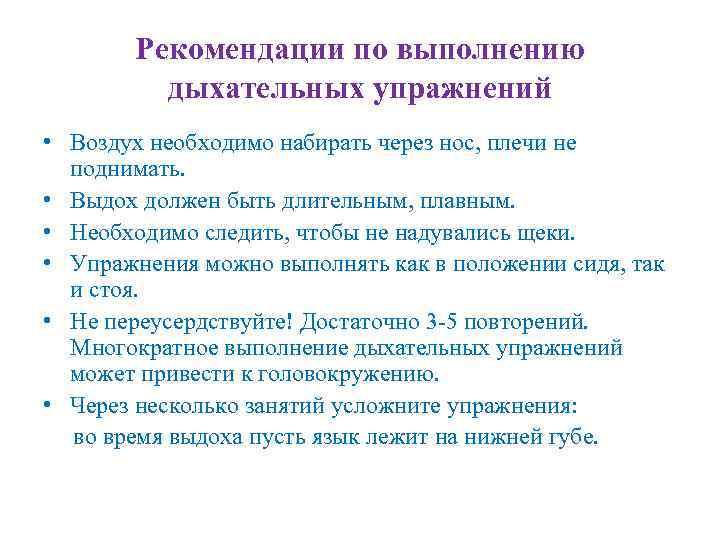 Рекомендации по выполнению дыхательных упражнений

• Воздух необходимо набирать через нос, плечи не поднимать.
• Выдох должен быть длительным, плавным.
• Необходимо следить, чтобы не надувались щеки.
• Упражнения можно выполнять как в положении сидя, так и стоя.
• Не переусердствуйте! Достаточно 3-5 повторений. Многократное выполнение дыхательных упражнений может привести к головокружению.
• Через несколько занятий усложните упражнения: во время выдоха пусть язык лежит на нижней губе.